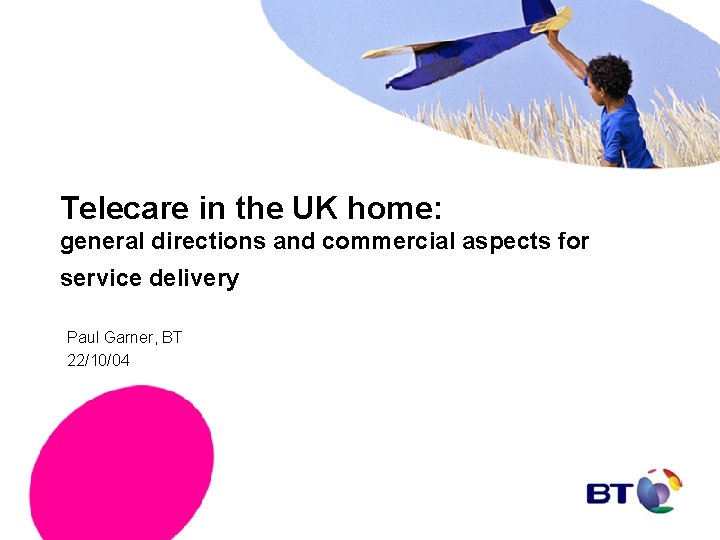 Telecare in the UK home:
general directions and commercial aspects for service delivery

Paul Garner, BT
22/10/04

BT